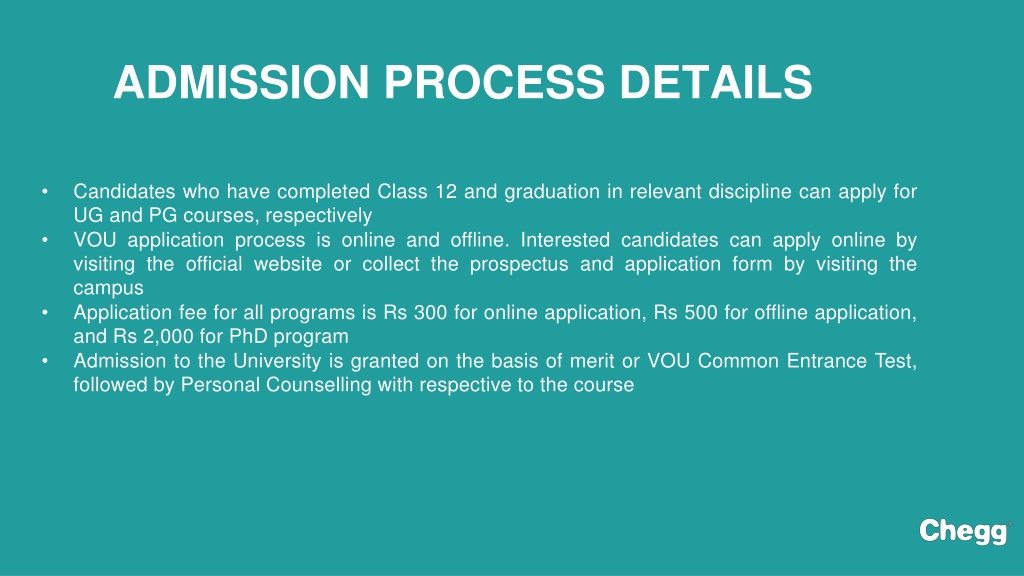 ADMISSION PROCESS DETAILS

• Candidates who have completed Class 12 and graduation in relevant discipline can apply for UG and PG courses, respectively
• VOU application process is online and offline. Interested candidates can apply online by visiting the official website or collect the prospectus and application form by visiting the campus
• Application fee for all programs is Rs 300 for online application, Rs 500 for offline application, and Rs 2,000 for PhD program
• Admission to the University is granted on the basis of merit or VOU Common Entrance Test, followed by Personal Counselling with respective to the course

Chegg